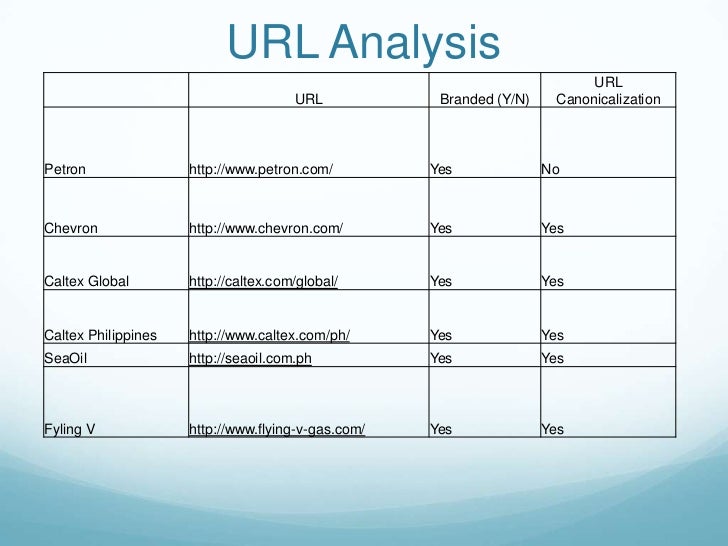 URL Analysis

| | URL | Branded (Y/N) | URL Canonicalization |
|---|---|---|---|
| Petron | http://www.petron.com/ | Yes | No |
| Chevron | http://www.chevron.com/ | Yes | Yes |
| Caltex Global | http://caltex.com/global/ | Yes | Yes |
| Caltex Philippines | http://www.caltex.com/ph/ | Yes | Yes |
| SeaOil | http://seaoil.com.ph | Yes | Yes |
| Fyling V | http://www.flying-v-gas.com/ | Yes | Yes |